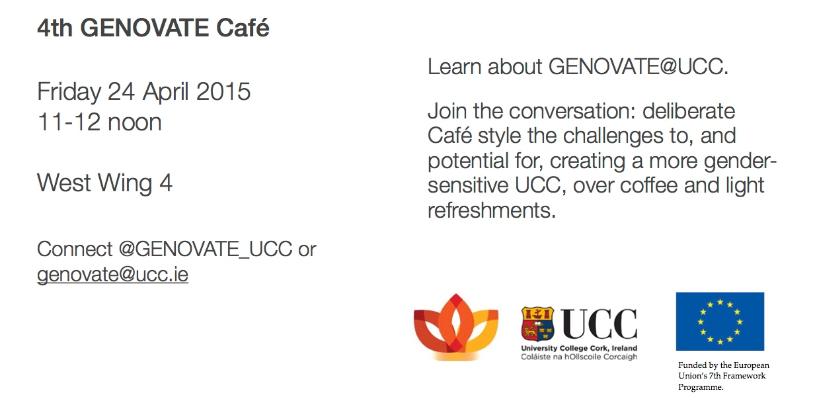 4th GENOVATE Café

Friday 24 April 2015
11-12 noon

West Wing 4

Connect @GENOVATE_UCC or genovate@ucc.ie

Learn about GENOVATE@UCC.

Join the conversation: deliberate Café style the challenges to, and potential for, creating a more gender-sensitive UCC, over coffee and light refreshments.

UCC
University College Cork, Ireland
Coláiste na hOllscoile Corcaigh

Funded by the European Union's 7th Framework Programme.